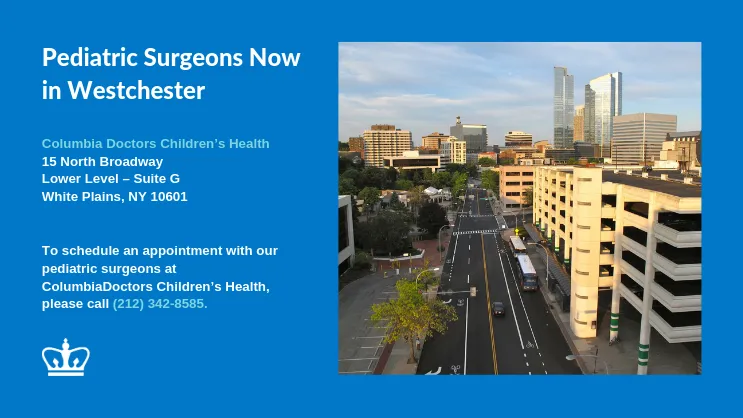 Pediatric Surgeons Now in Westchester

Columbia Doctors Children's Health
15 North Broadway
Lower Level – Suite G
White Plains, NY 10601

To schedule an appointment with our pediatric surgeons at ColumbiaDoctors Children's Health, please call (212) 342-8585.